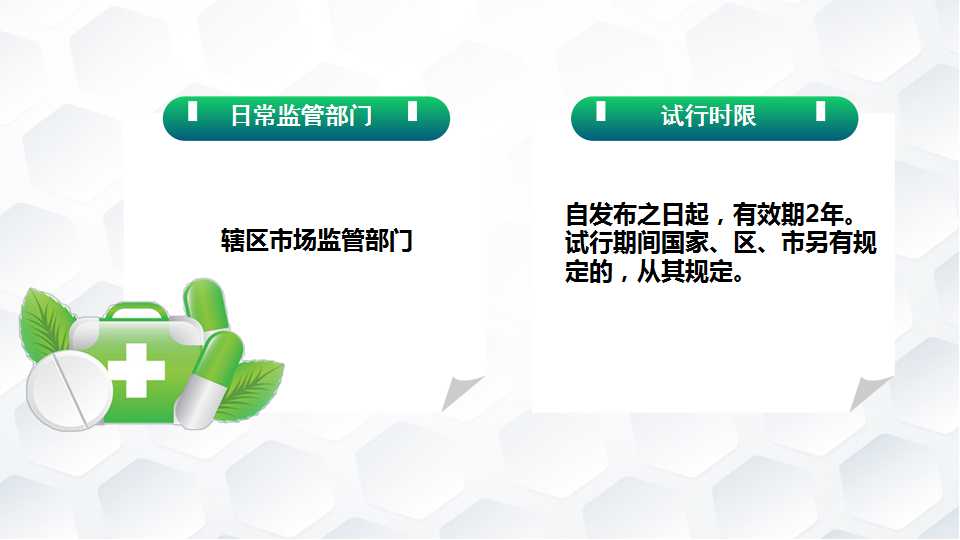 日常监管部门

辖区市场监管部门

试行时限

自发布之日起，有效期2年。试行期间国家、区、市另有规定的，从其规定。